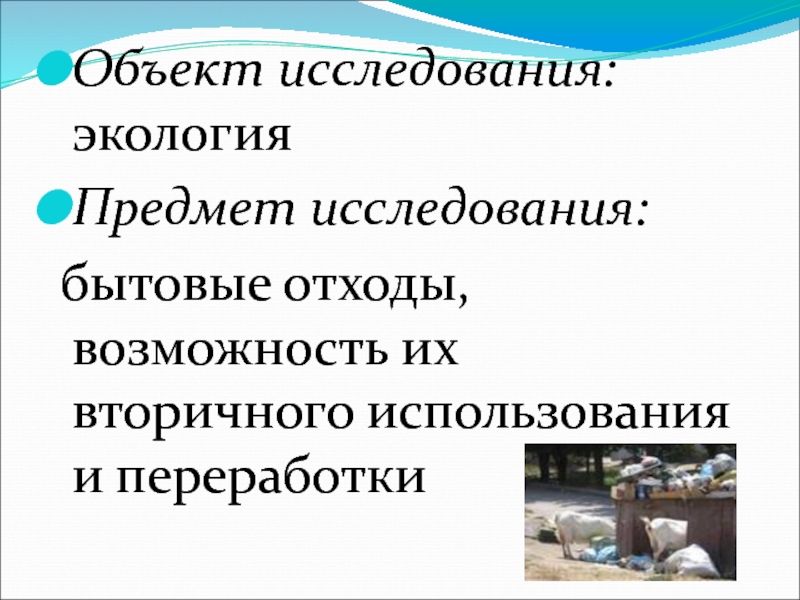 Объект исследования: экология

Предмет исследования:

бытовые отходы, возможность их вторичного использования и переработки